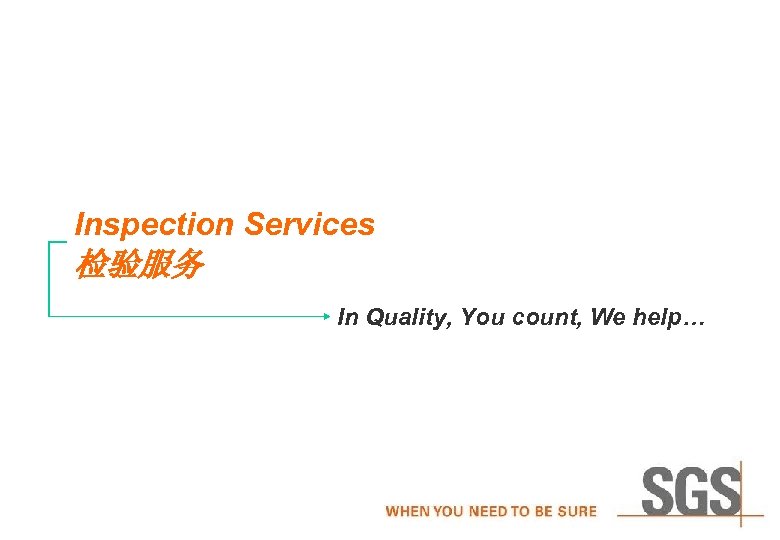 Inspection Services
检验服务

In Quality, You count, We help…

WHEN YOU NEED TO BE SURE

SGS